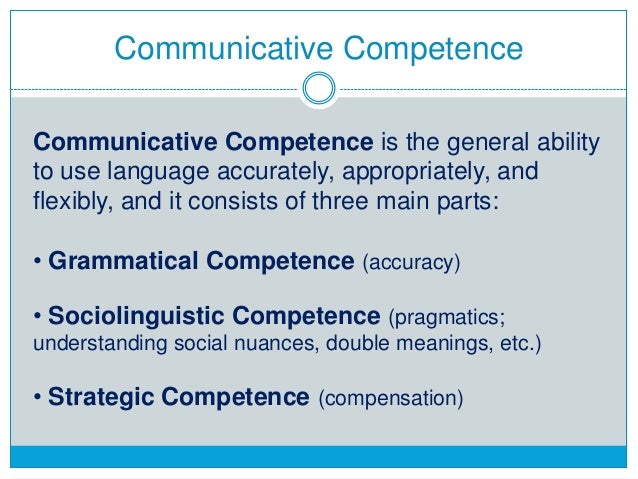 Communicative Competence

Communicative Competence is the general ability to use language accurately, appropriately, and flexibly, and it consists of three main parts:

• Grammatical Competence (accuracy)

• Sociolinguistic Competence (pragmatics; understanding social nuances, double meanings, etc.)

• Strategic Competence (compensation)